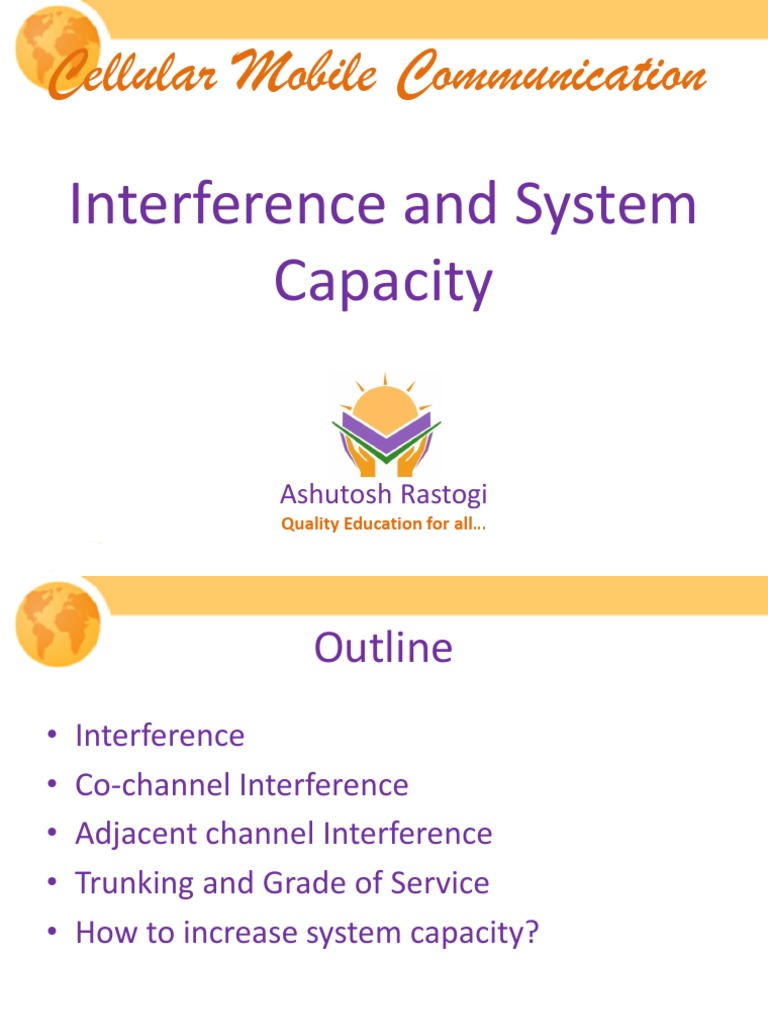 Cellular Mobile Communication

Interference and System Capacity

Ashutosh Rastogi
Quality Education for all...

Outline

• Interference
• Co-channel Interference
• Adjacent channel Interference
• Trunking and Grade of Service
• How to increase system capacity?